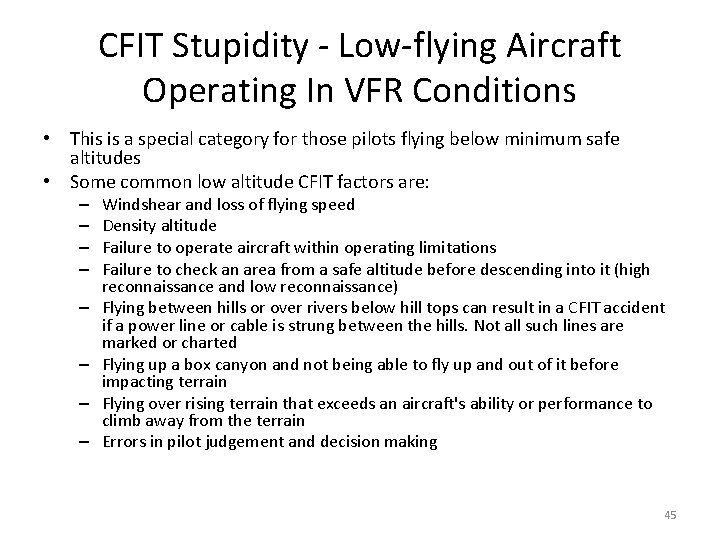 CFIT Stupidity - Low-flying Aircraft Operating In VFR Conditions

• This is a special category for those pilots flying below minimum safe altitudes
• Some common low altitude CFIT factors are:
– Windshear and loss of flying speed
– Density altitude
– Failure to operate aircraft within operating limitations
– Failure to check an area from a safe altitude before descending into it (high reconnaissance and low reconnaissance)
– Flying between hills or over rivers below hill tops can result in a CFIT accident if a power line or cable is strung between the hills. Not all such lines are marked or charted
– Flying up a box canyon and not being able to fly up and out of it before impacting terrain
– Flying over rising terrain that exceeds an aircraft's ability or performance to climb away from the terrain
– Errors in pilot judgement and decision making

45